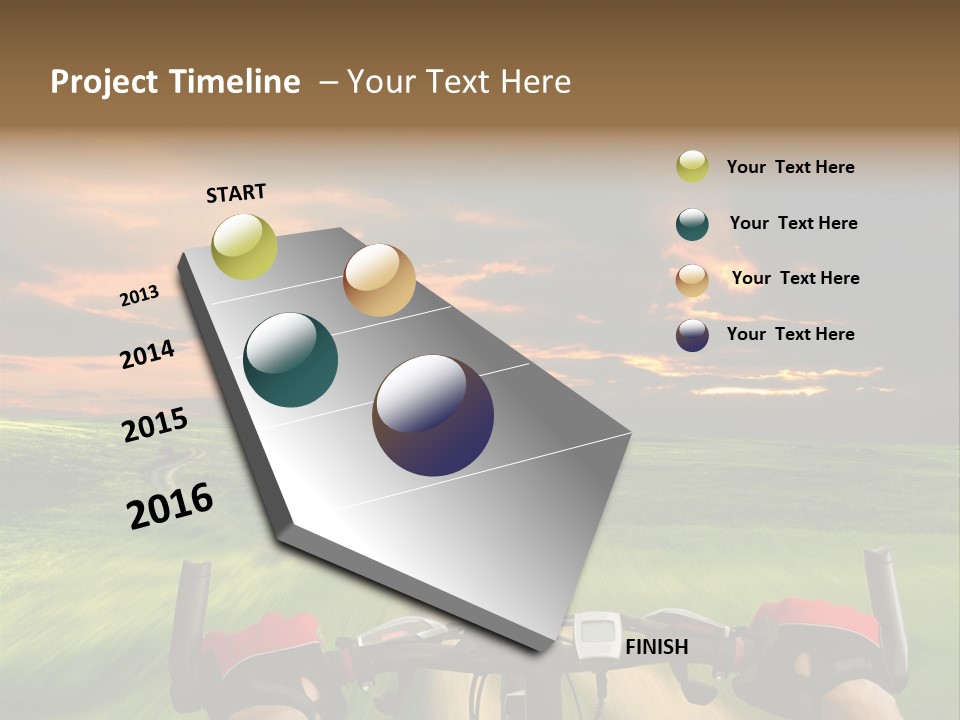 Project Timeline – Your Text Here

START

2013

2014

2015

2016

FINISH

Your Text Here

Your Text Here

Your Text Here

Your Text Here